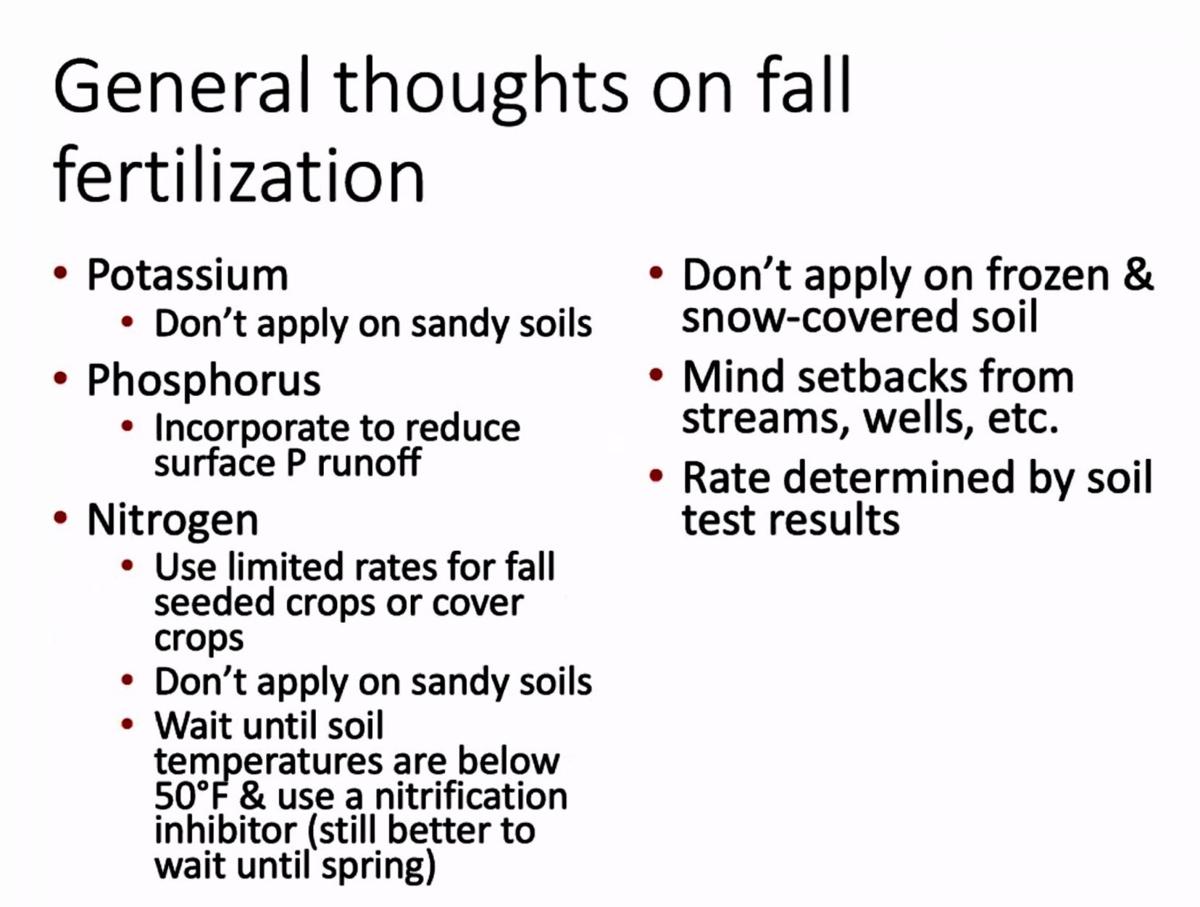 General thoughts on fall fertilization

• Potassium
  • Don't apply on sandy soils
• Phosphorus
  • Incorporate to reduce surface P runoff
• Nitrogen
  • Use limited rates for fall seeded crops or cover crops
  • Don't apply on sandy soils
  • Wait until soil temperatures are below 50°F & use a nitrification inhibitor (still better to wait until spring)

• Don't apply on frozen & snow-covered soil
• Mind setbacks from streams, wells, etc.
• Rate determined by soil test results